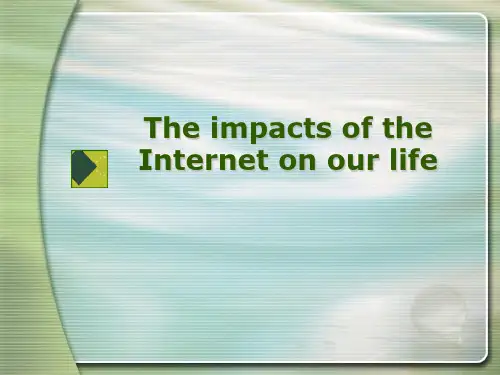 The impacts of the Internet on our life